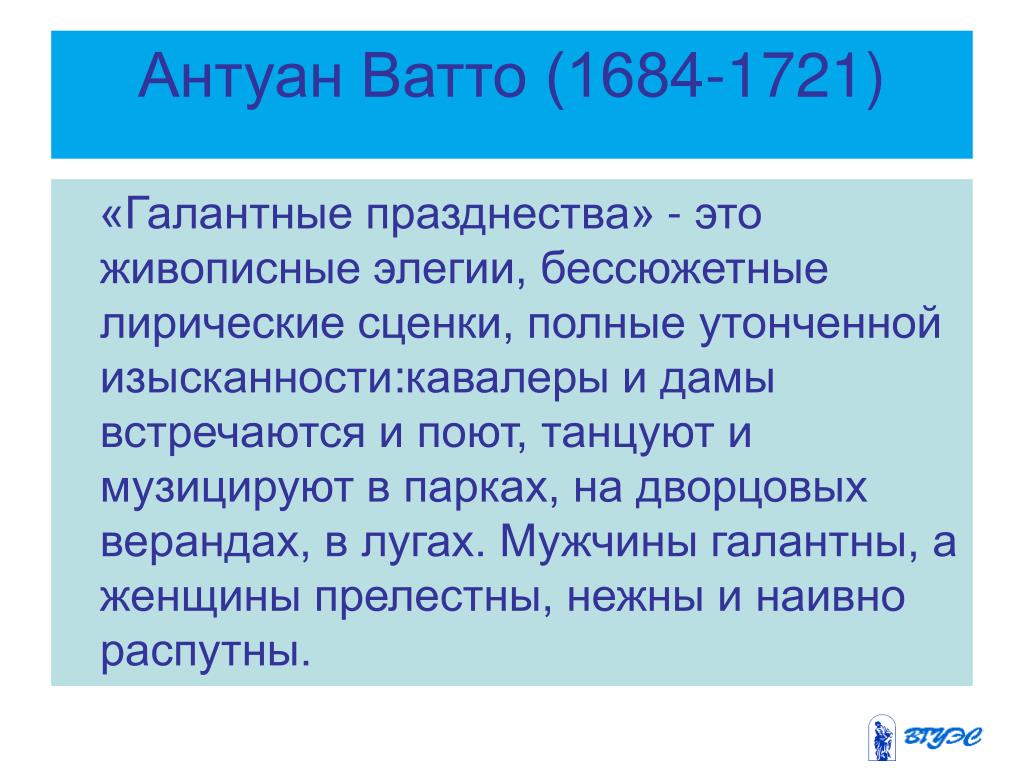 Антуан Ватто (1684-1721)

«Галантные празднества» - это живописные элегии, бессюжетные лирические сценки, полные утонченной изысканности:кавалеры и дамы встречаются и поют, танцуют и музицируют в парках, на дворцовых верандах, в лугах. Мужчины галантны, а женщины прелестны, нежны и наивно распутны.

ВГУЭС